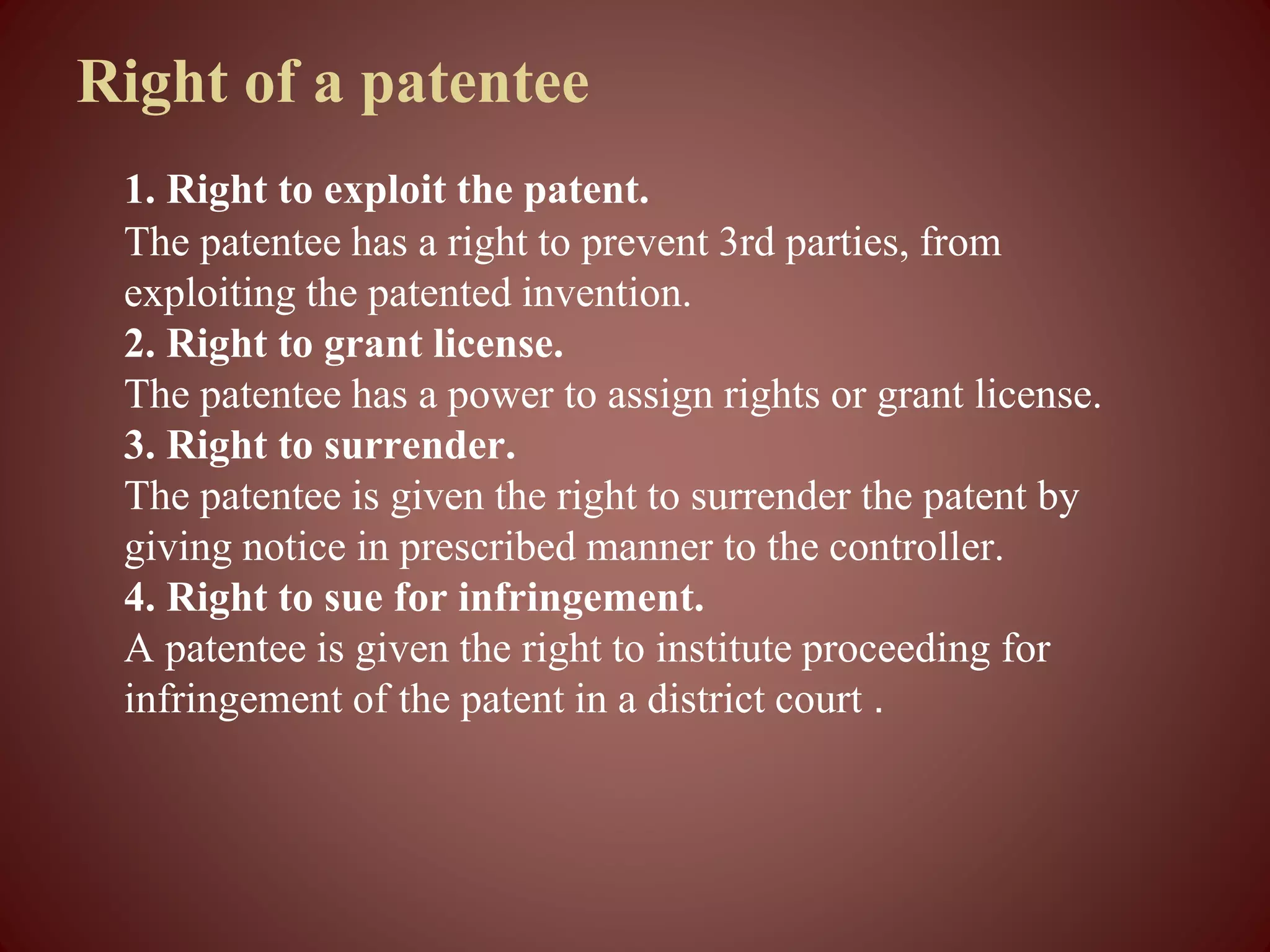 Right of a patentee

1. Right to exploit the patent.
The patentee has a right to prevent 3rd parties, from exploiting the patented invention.
2. Right to grant license.
The patentee has a power to assign rights or grant license.
3. Right to surrender.
The patentee is given the right to surrender the patent by giving notice in prescribed manner to the controller.
4. Right to sue for infringement.
A patentee is given the right to institute proceeding for infringement of the patent in a district court .